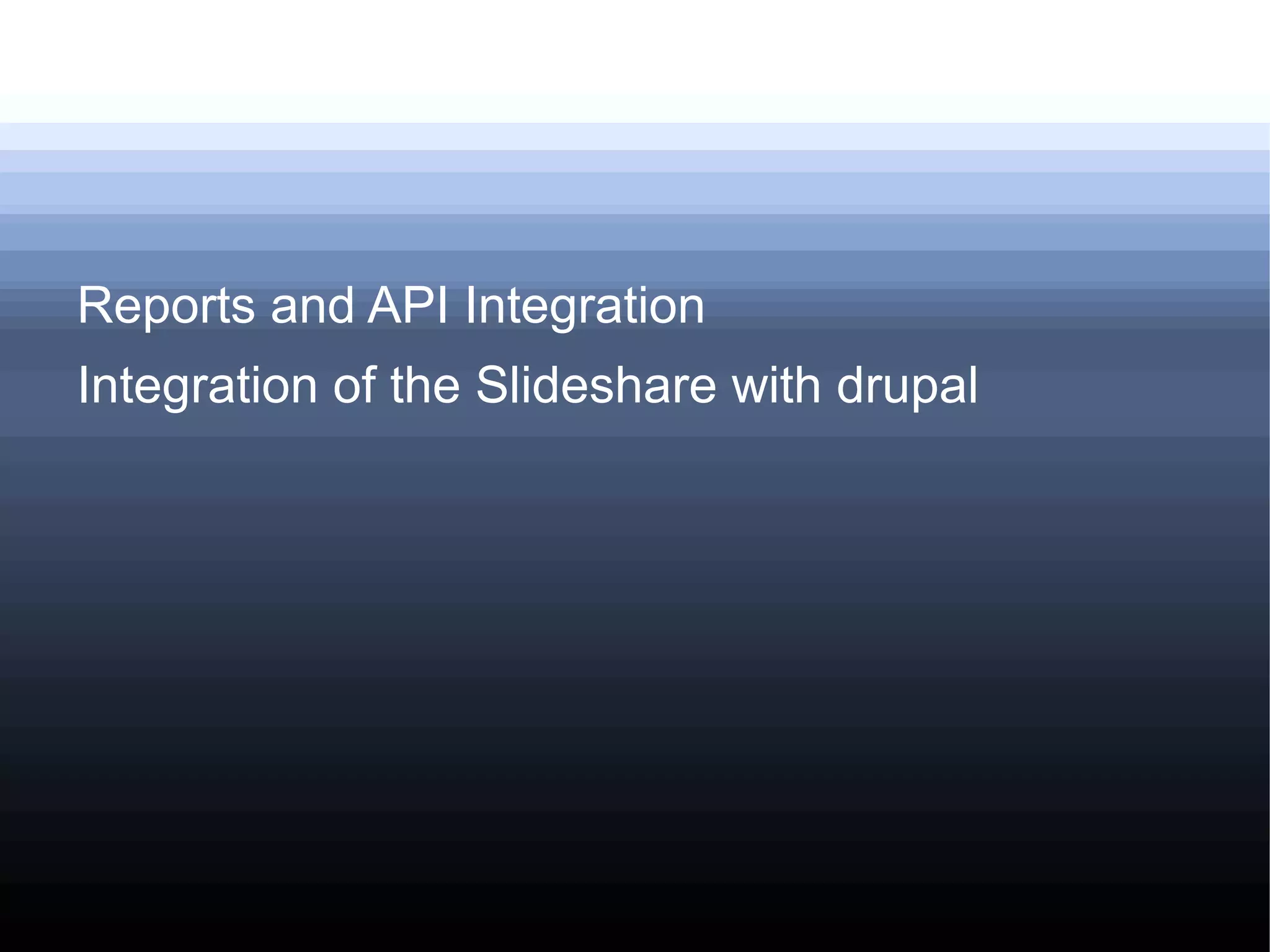 Reports and API Integration

Integration of the Slideshare with drupal